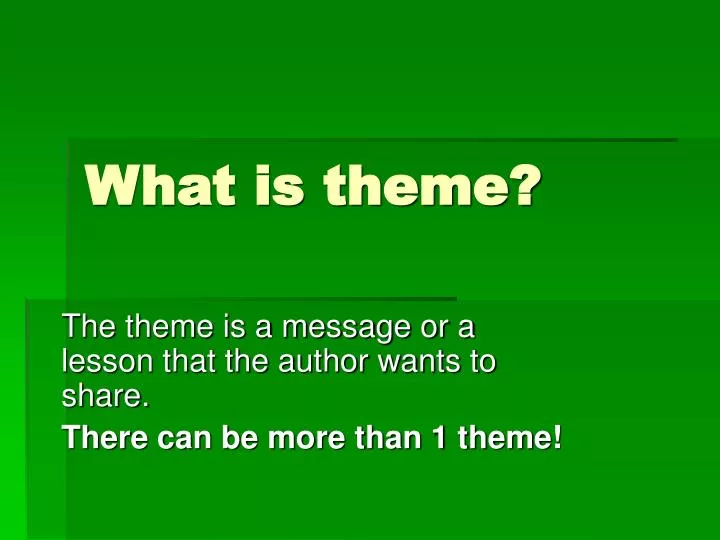 What is theme?

The theme is a message or a lesson that the author wants to share.

There can be more than 1 theme!